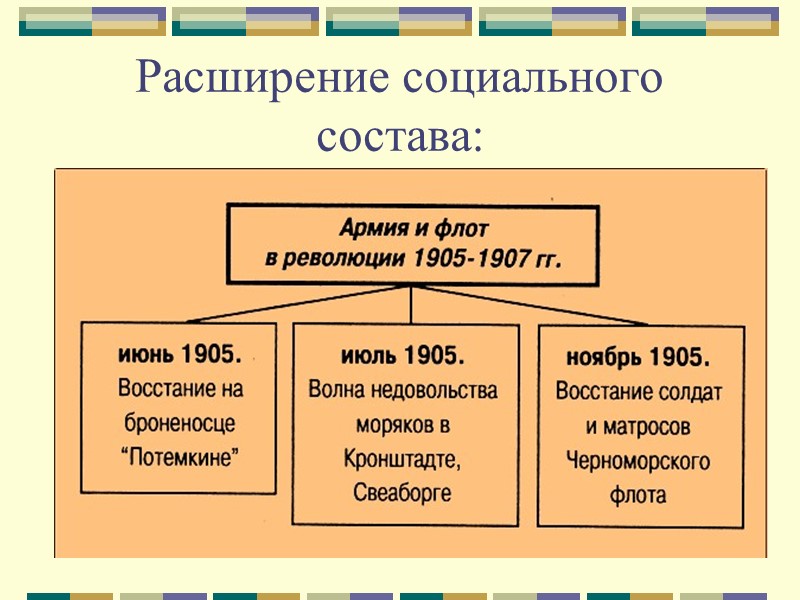 Расширение социального состава:

Армия и флот в революции 1905-1907 гг.

июнь 1905.
Восстание на броненосце "Потемкине"

июль 1905.
Волна недовольства моряков в Кронштадте, Свеаборге

ноябрь 1905.
Восстание солдат и матросов Черноморского флота